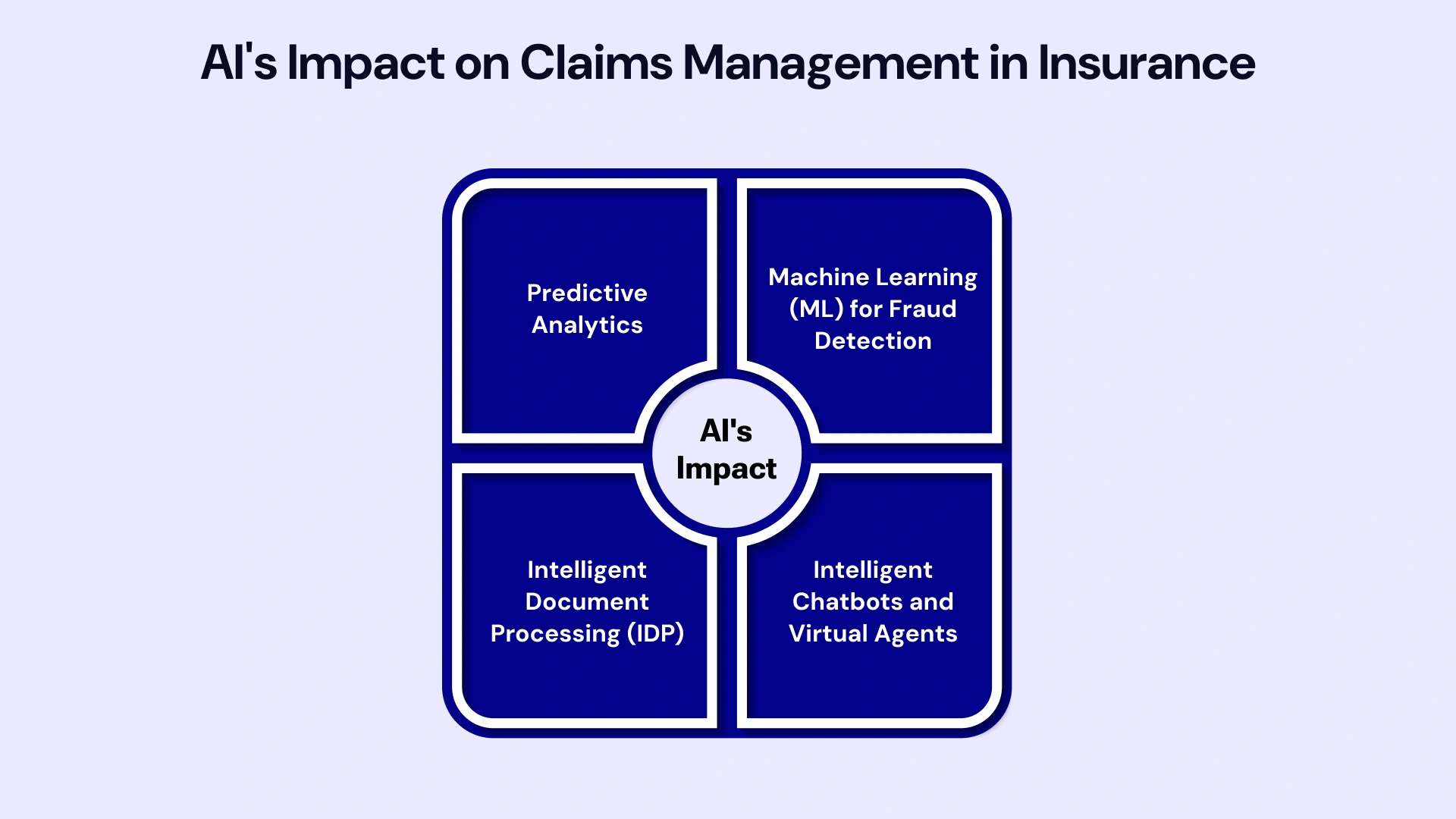 AI's Impact on Claims Management in Insurance

Predictive Analytics

Machine Learning (ML) for Fraud Detection

AI's Impact

Intelligent Document Processing (IDP)

Intelligent Chatbots and Virtual Agents